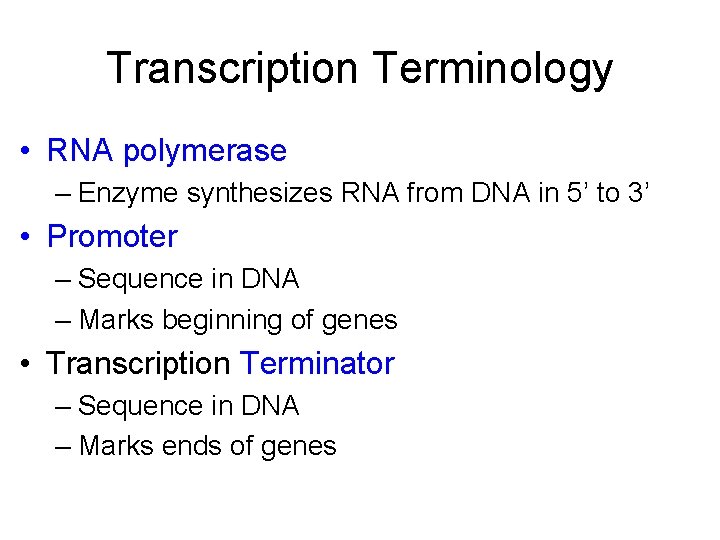 Transcription Terminology

• RNA polymerase
– Enzyme synthesizes RNA from DNA in 5’ to 3’
• Promoter
– Sequence in DNA
– Marks beginning of genes
• Transcription Terminator
– Sequence in DNA
– Marks ends of genes